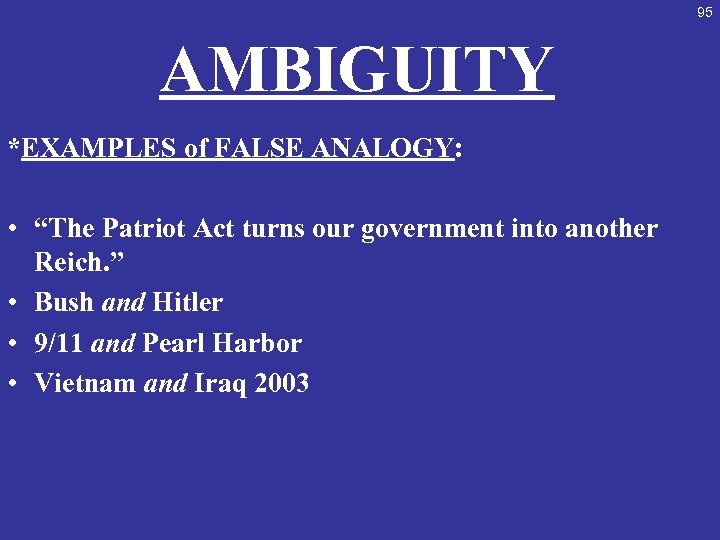 95

AMBIGUITY

*EXAMPLES of FALSE ANALOGY:

• “The Patriot Act turns our government into another Reich.”
• Bush and Hitler
• 9/11 and Pearl Harbor
• Vietnam and Iraq 2003